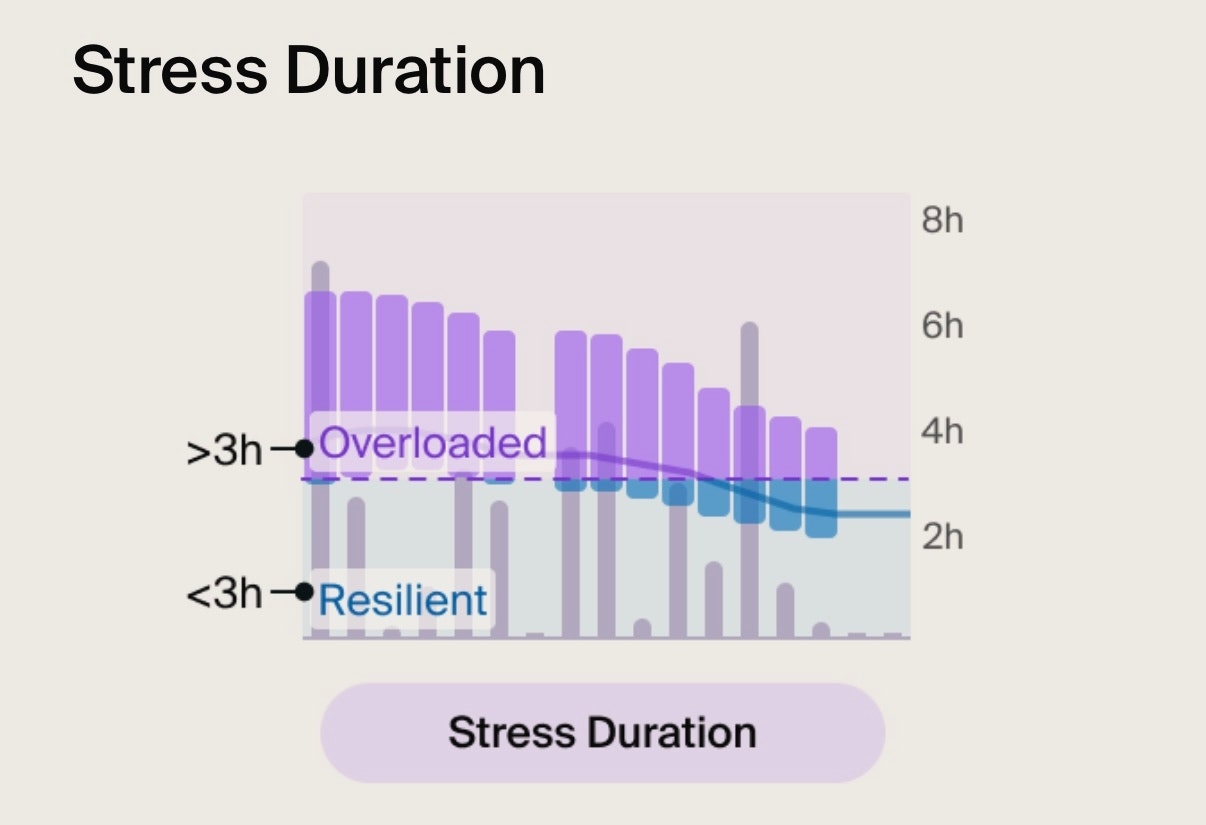 Stress Duration

8h
6h
4h
2h

>3h Overloaded
<3h Resilient

Stress Duration